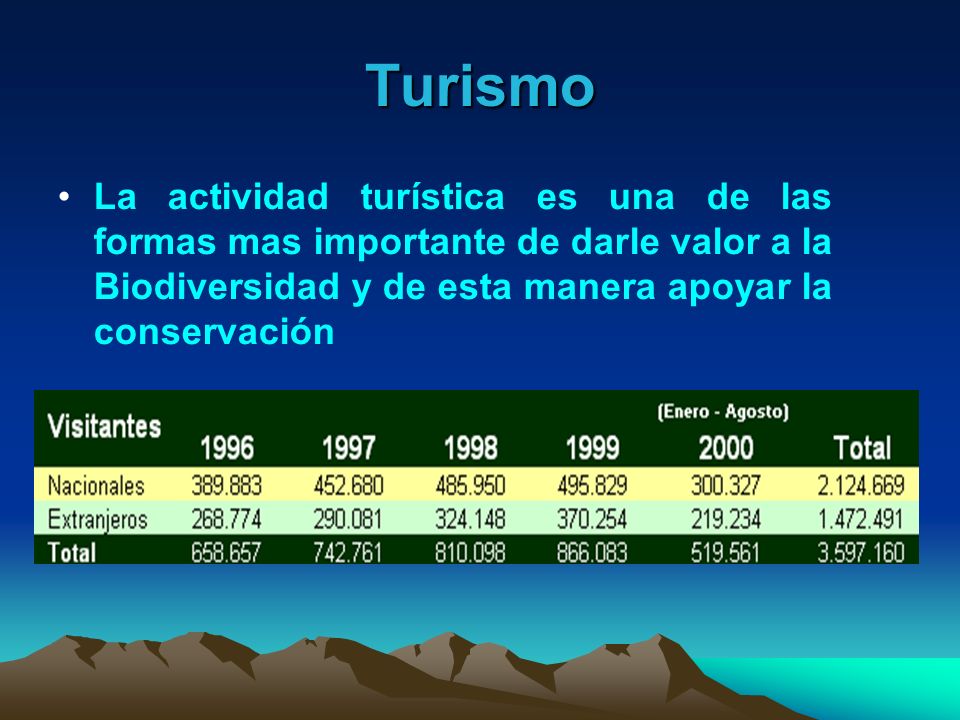 Turismo

• La actividad turística es una de las formas mas importante de darle valor a la Biodiversidad y de esta manera apoyar la conservación

| Visitantes | 1996 | 1997 | 1998 | 1999 | (Enero - Agosto) 2000 | Total |
|---|---|---|---|---|---|---|
| Nacionales | 389.883 | 452.680 | 485.950 | 495.829 | 300.327 | 2.124.669 |
| Extranjeros | 268.774 | 290.081 | 324.148 | 370.254 | 219.234 | 1.472.491 |
| Total | 658.657 | 742.761 | 810.098 | 866.083 | 519.561 | 3.597.160 |